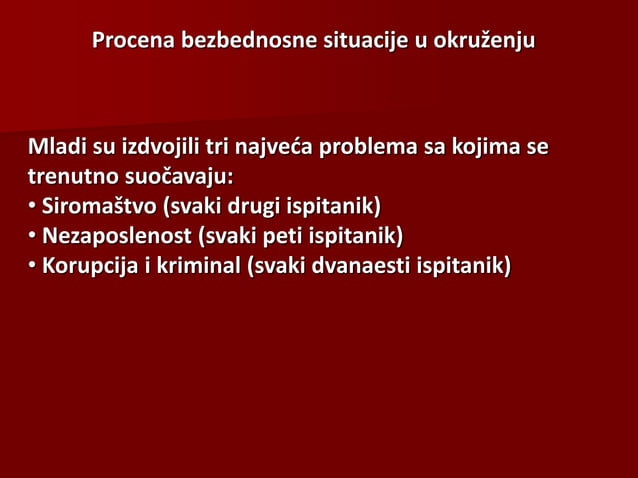 Procena bezbednosne situacije u okruženju

Mladi su izdvojili tri najveća problema sa kojima se trenutno suočavaju:
• Siromaštvo (svaki drugi ispitanik)
• Nezaposlenost (svaki peti ispitanik)
• Korupcija i kriminal (svaki dvanaesti ispitanik)